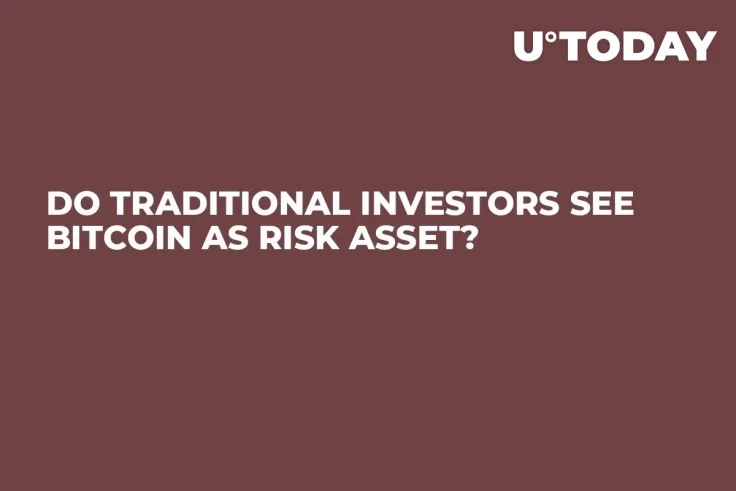 U°TODAY

DO TRADITIONAL INVESTORS SEE BITCOIN AS RISK ASSET?